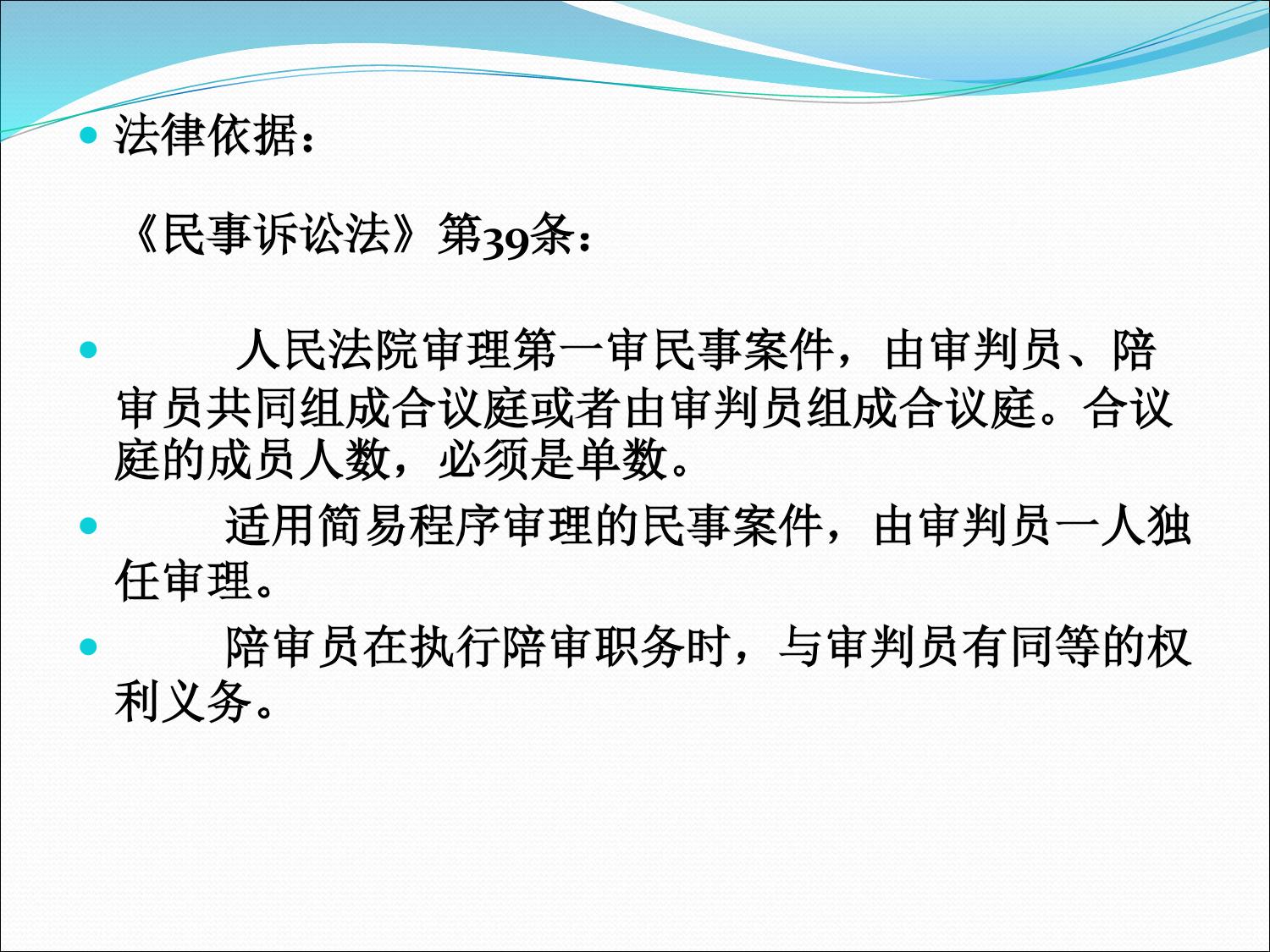 法律依据：

《民事诉讼法》第39条：

人民法院审理第一审民事案件，由审判员、陪审员共同组成合议庭或者由审判员组成合议庭。合议庭的成员人数，必须是单数。

适用简易程序审理的民事案件，由审判员一人独任审理。

陪审员在执行陪审职务时，与审判员有同等的权利义务。